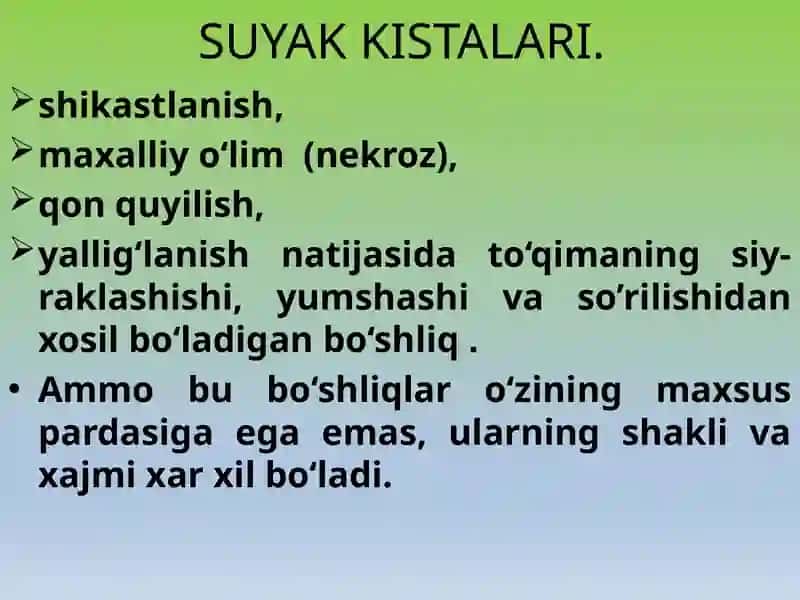 SUYAK KISTALARI.

➢ shikastlanish,

➢ maxalliy o‘lim (nekroz),

➢ qon quyilish,

➢ yallig‘lanish natijasida to‘qimaning siyraklashishi, yumshashi va so’rilishidan xosil bo‘ladigan bo‘shliq .

• Ammo bu bo‘shliqlar o‘zining maxsus pardasiga ega emas, ularning shakli va xajmi xar xil bo‘ladi.